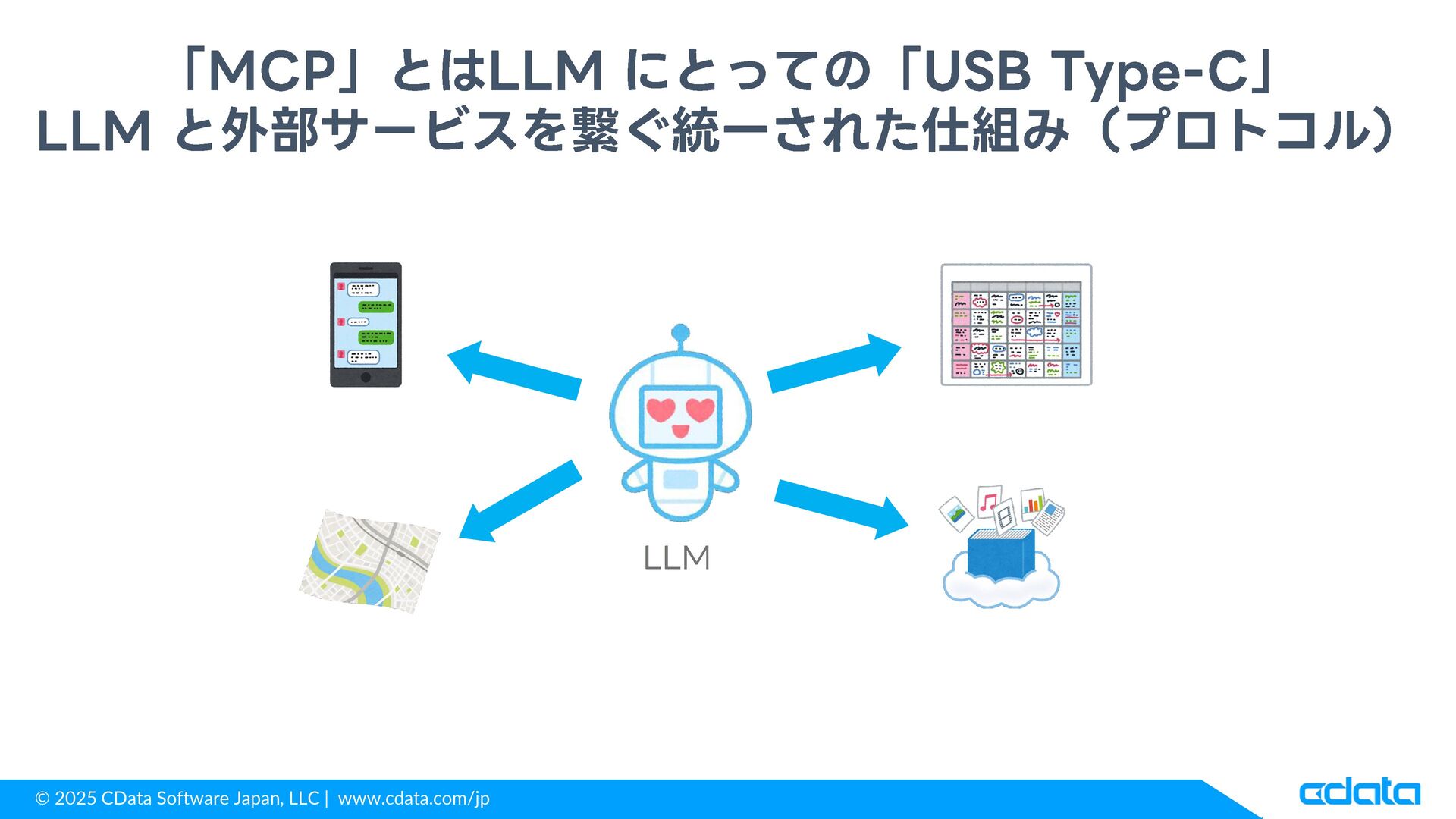 「MCP」とはLLM にとっての「USB Type-C」
LLM と外部サービスを繋ぐ統一された仕組み（プロトコル）

LLM

© 2025 CData Software Japan, LLC | www.cdata.com/jp

cdata